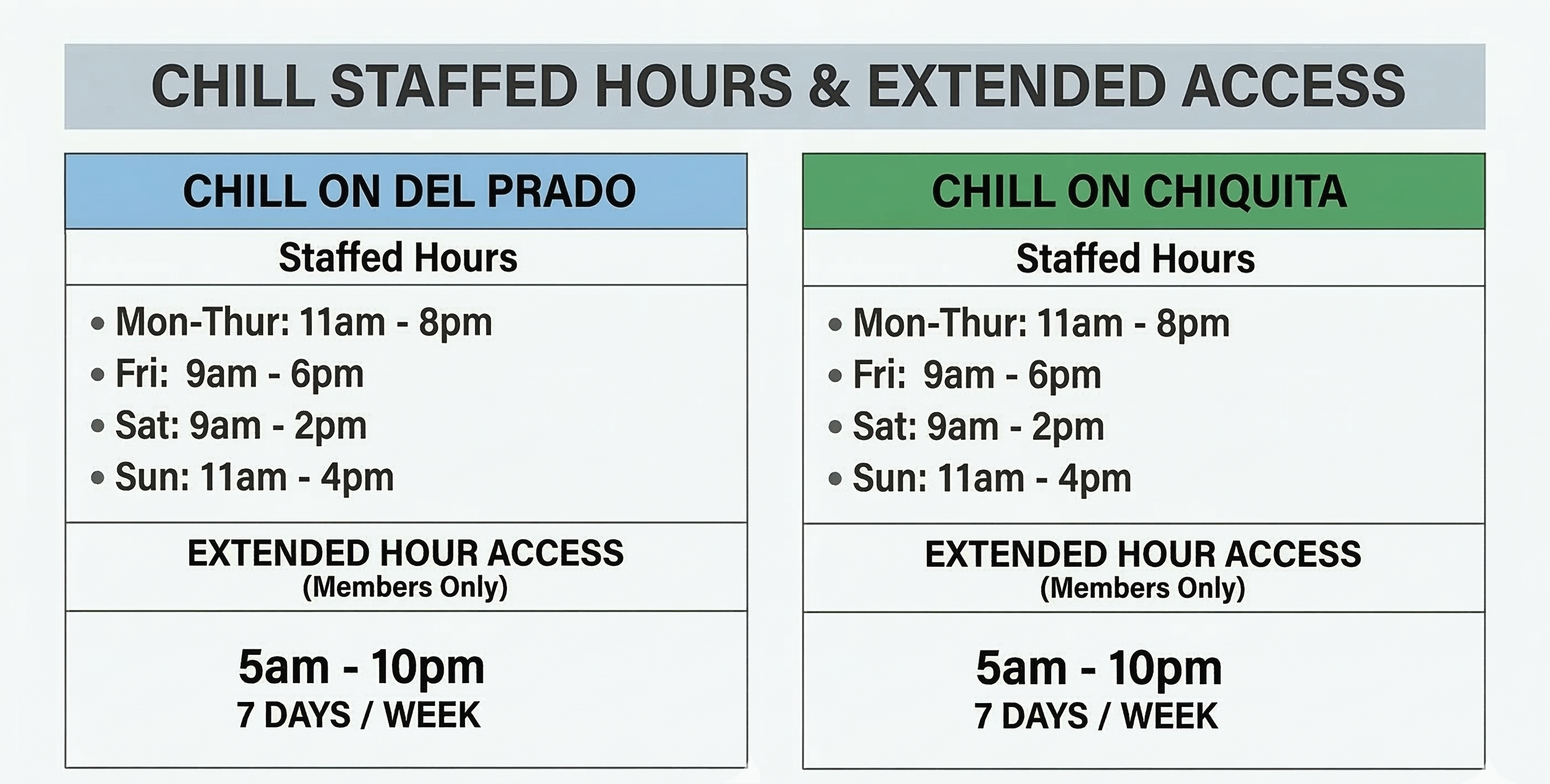 CHILL STAFFED HOURS & EXTENDED ACCESS

CHILL ON DEL PRADO

Staffed Hours

• Mon-Thur: 11am - 8pm
• Fri: 9am - 6pm
• Sat: 9am - 2pm
• Sun: 11am - 4pm

EXTENDED HOUR ACCESS
(Members Only)

5am - 10pm
7 DAYS / WEEK

CHILL ON CHIQUITA

Staffed Hours

• Mon-Thur: 11am - 8pm
• Fri: 9am - 6pm
• Sat: 9am - 2pm
• Sun: 11am - 4pm

EXTENDED HOUR ACCESS
(Members Only)

5am - 10pm
7 DAYS / WEEK